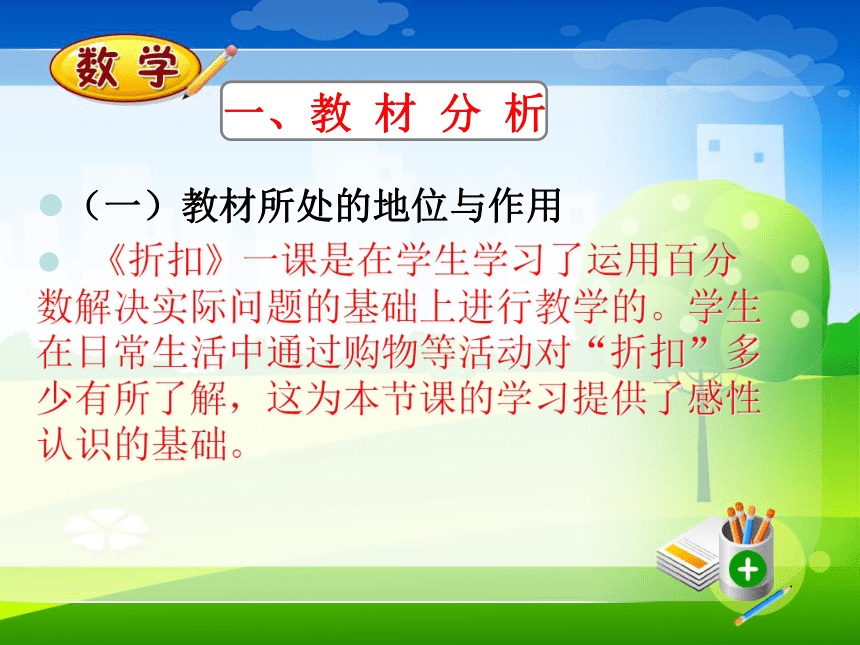 数学

一、教材分析

（一）教材所处的地位与作用

《折扣》一课是在学生学习了运用百分数解决实际问题的基础上进行教学的。学生在日常生活中通过购物等活动对“折扣”多少有所了解，这为本节课的学习提供了感性认识的基础。